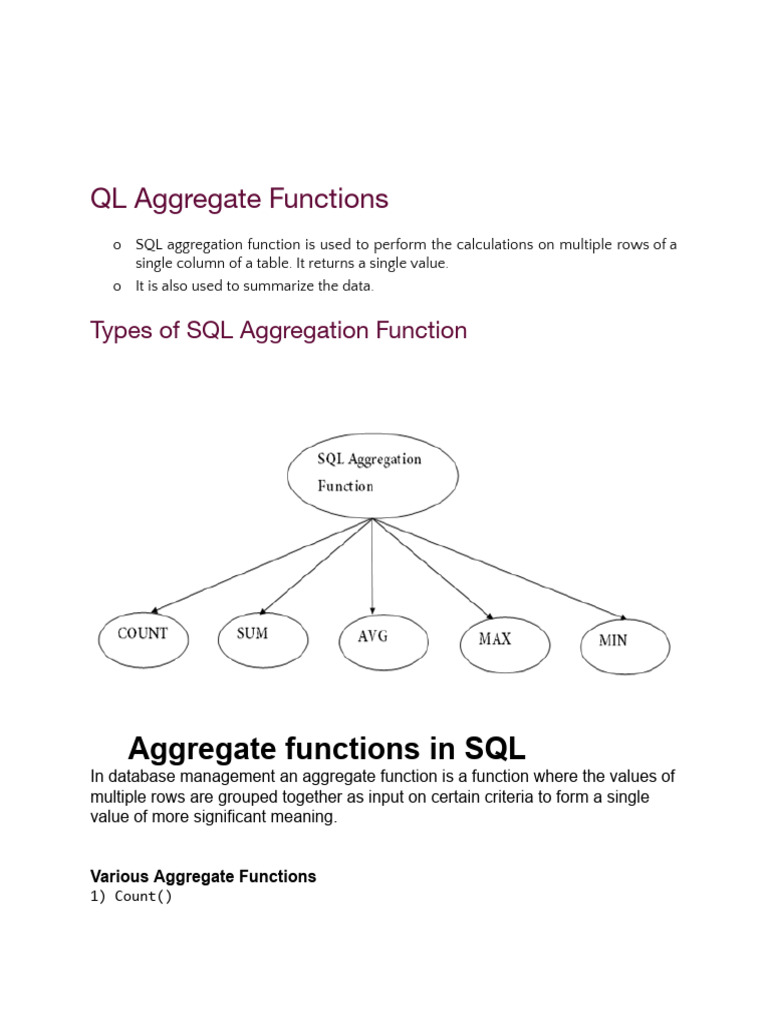 QL Aggregate Functions

o SQL aggregation function is used to perform the calculations on multiple rows of a single column of a table. It returns a single value.
o It is also used to summarize the data.

Types of SQL Aggregation Function

SQL Aggregation Function

COUNT

SUM

AVG

MAX

MIN

Aggregate functions in SQL

In database management an aggregate function is a function where the values of multiple rows are grouped together as input on certain criteria to form a single value of more significant meaning.

Various Aggregate Functions
1) Count()